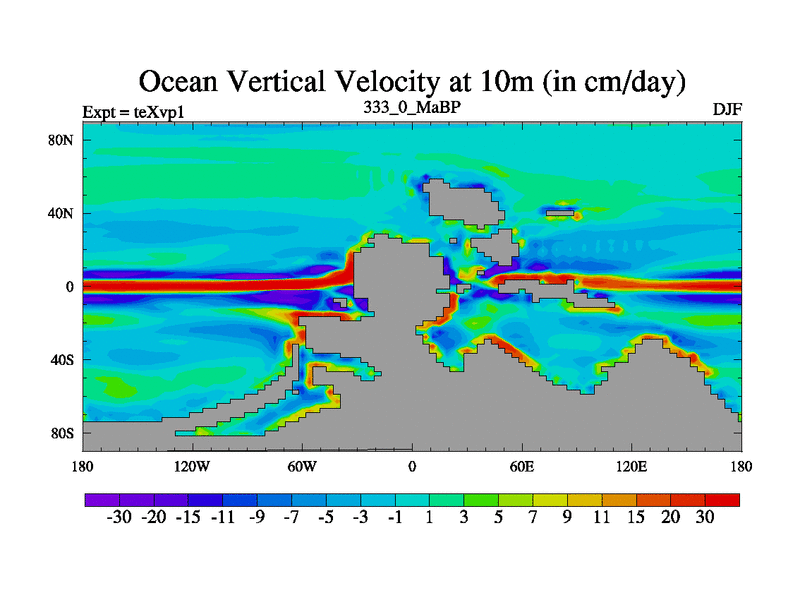 Ocean Vertical Velocity at 10m (in cm/day)

Expt = teXvp1

333_0_MaBP

DJF

80N
40N
0
40S
80S

180 120W 60W 0 60E 120E 180

-30 -20 -15 -11 -9 -7 -5 -3 -1 1 3 5 7 9 11 15 20 30